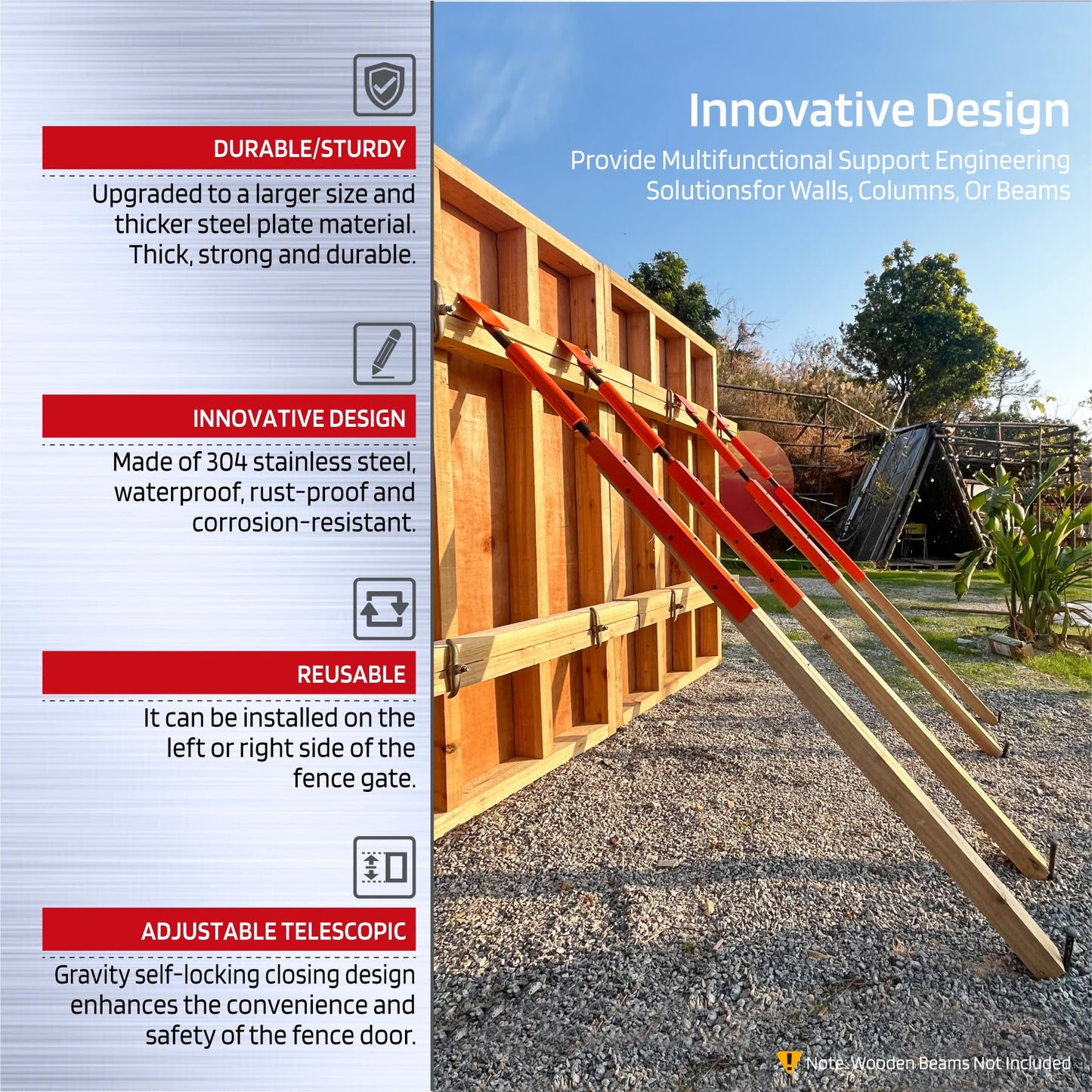 DURABLE/STURDY

Upgraded to a larger size and thicker steel plate material. Thick, strong and durable.

INNOVATIVE DESIGN

Made of 304 stainless steel, waterproof, rust-proof and corrosion-resistant.

REUSABLE

It can be installed on the left or right side of the fence gate.

ADJUSTABLE TELESCOPIC

Gravity self-locking closing design enhances the convenience and safety of the fence door.

Innovative Design

Provide Multifunctional Support Engineering Solutionsfor Walls, Columns, Or Beams

Note: Wooden Beams Not Included